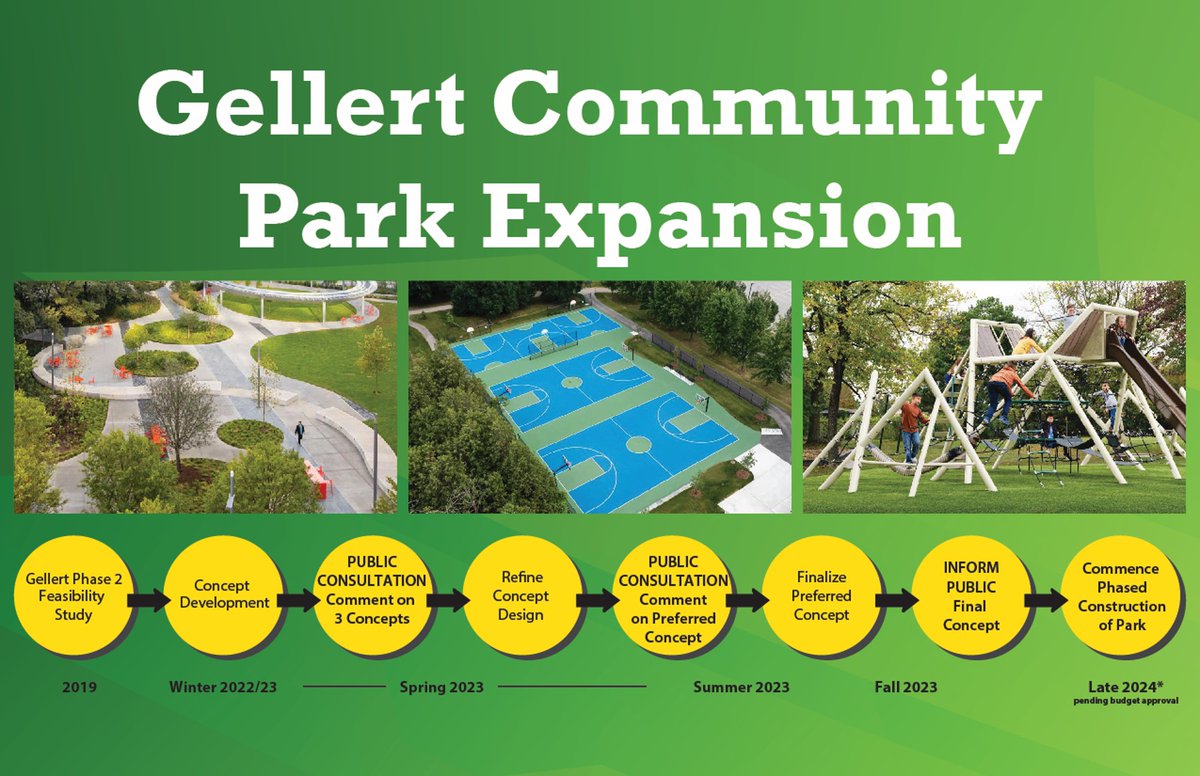 Gellert Community Park Expansion

Gellert Phase 2 Feasibility Study

Concept Development

PUBLIC CONSULTATION Comment on 3 Concepts

Refine Concept Design

PUBLIC CONSULTATION Comment on Preferred Concept

Finalize Preferred Concept

INFORM PUBLIC Final Concept

Commence Phased Construction of Park

2019

Winter 2022/23

Spring 2023

Summer 2023

Fall 2023

Late 2024*
pending budget approval